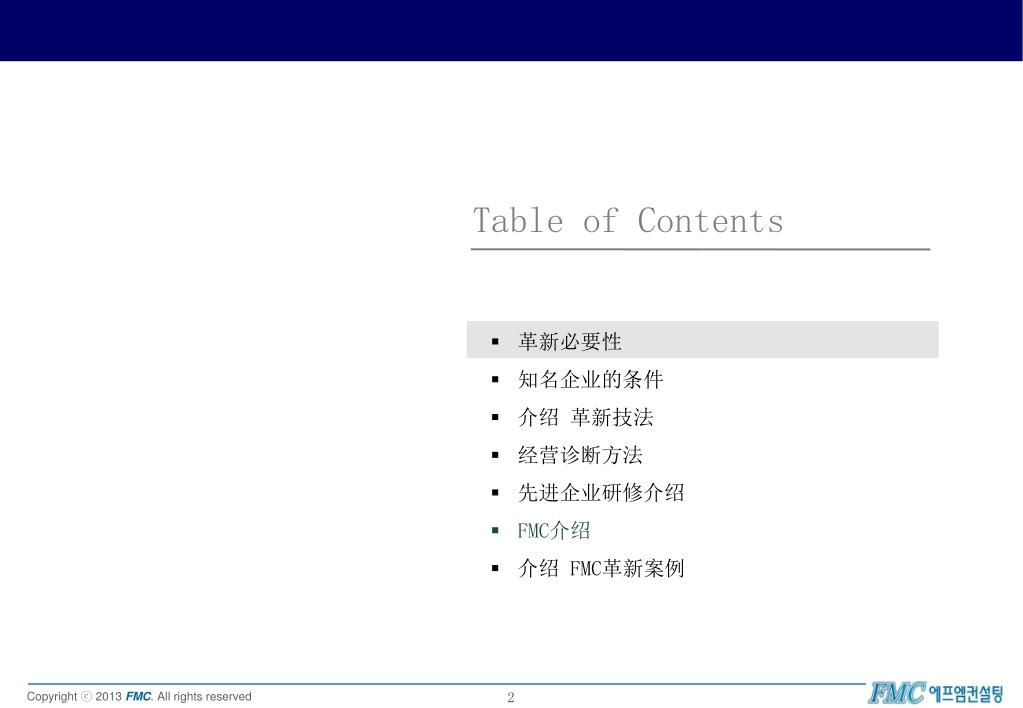 Table of Contents

▪ 革新必要性
▪ 知名企业的条件
▪ 介绍 革新技法
▪ 经营诊断方法
▪ 先进企业研修介绍
▪ FMC介绍
▪ 介绍 FMC革新案例

Copyright ⓒ 2013 FMC. All rights reserved

2

FMC 에프엠컨설팅